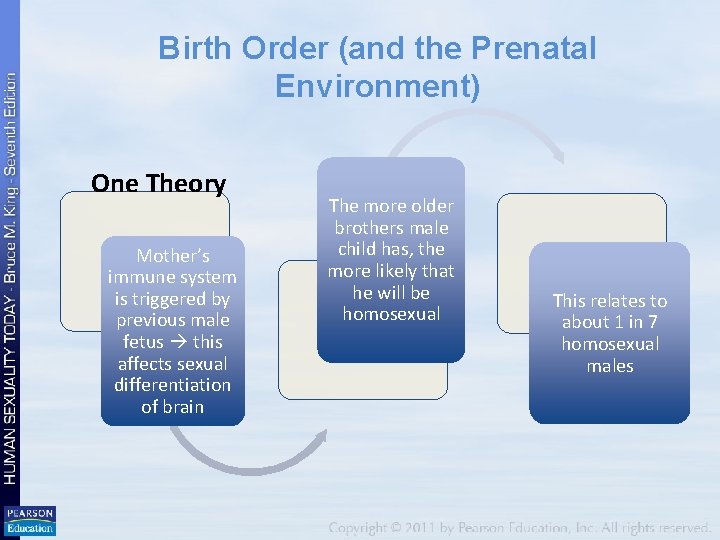 HUMAN SEXUALITY TODAY - Bruce M. King - Seventh Edition

Birth Order (and the Prenatal Environment)

One Theory

Mother's immune system is triggered by previous male fetus → this affects sexual differentiation of brain

The more older brothers male child has, the more likely that he will be homosexual

This relates to about 1 in 7 homosexual males

PEARSON Education

Copyright © 2011 by Pearson Education, Inc. All rights reserved.